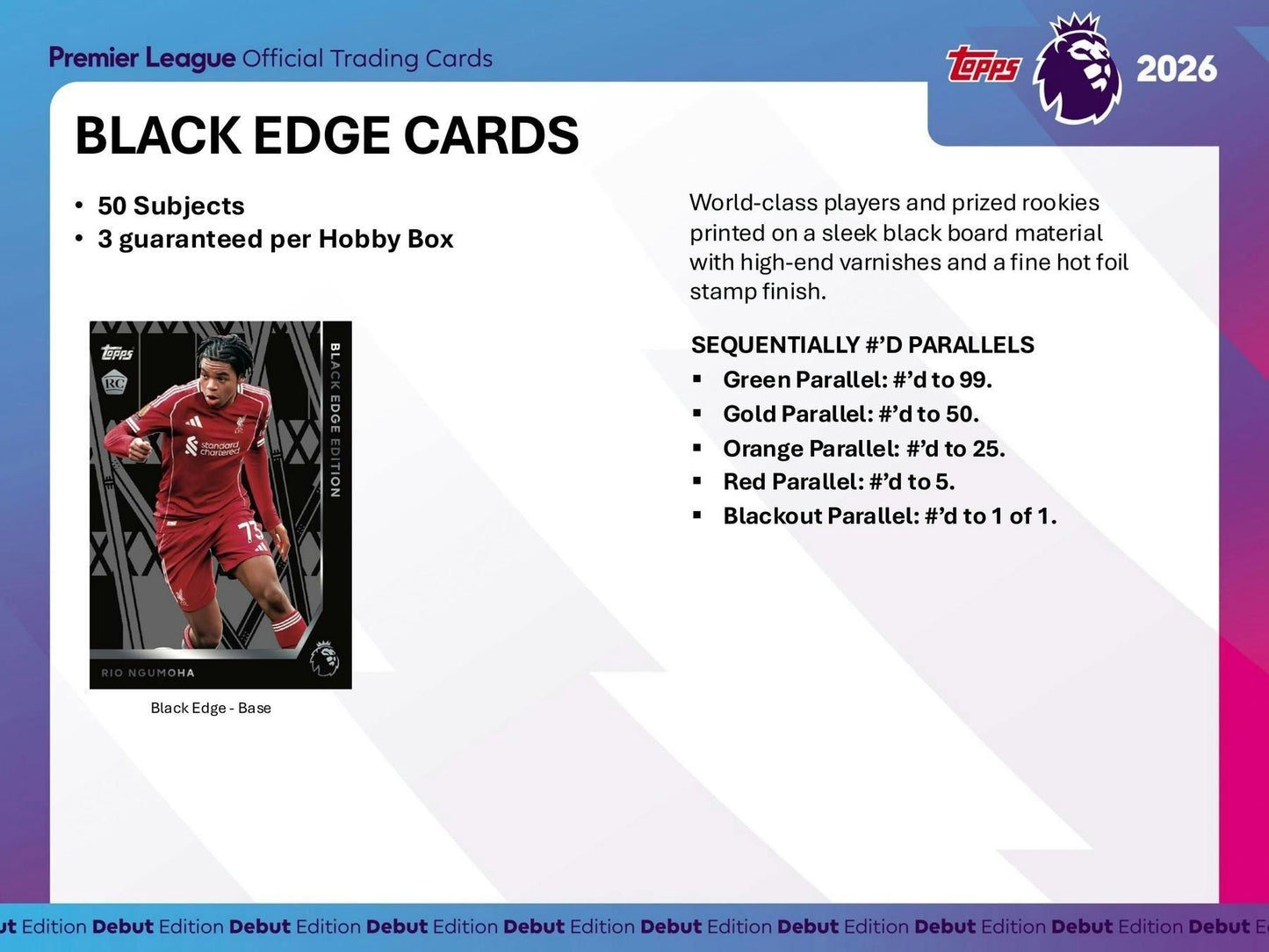 Premier League Official Trading Cards

topps 2026

BLACK EDGE CARDS

• 50 Subjects
• 3 guaranteed per Hobby Box

topps
RC
standard chartered
73
BLACK EDGE EDITION
RIO NGUMOHA

Black Edge - Base

World-class players and prized rookies printed on a sleek black board material with high-end varnishes and a fine hot foil stamp finish.

SEQUENTIALLY #'D PARALLELS
▪ Green Parallel: #'d to 99.
▪ Gold Parallel: #'d to 50.
▪ Orange Parallel: #'d to 25.
▪ Red Parallel: #'d to 5.
▪ Blackout Parallel: #'d to 1 of 1.

ut Edition Debut Edition Debut Edition Debut Edition Debut Edition Debut Edition Debut Edition Debut Edition Debut Edition Debut E